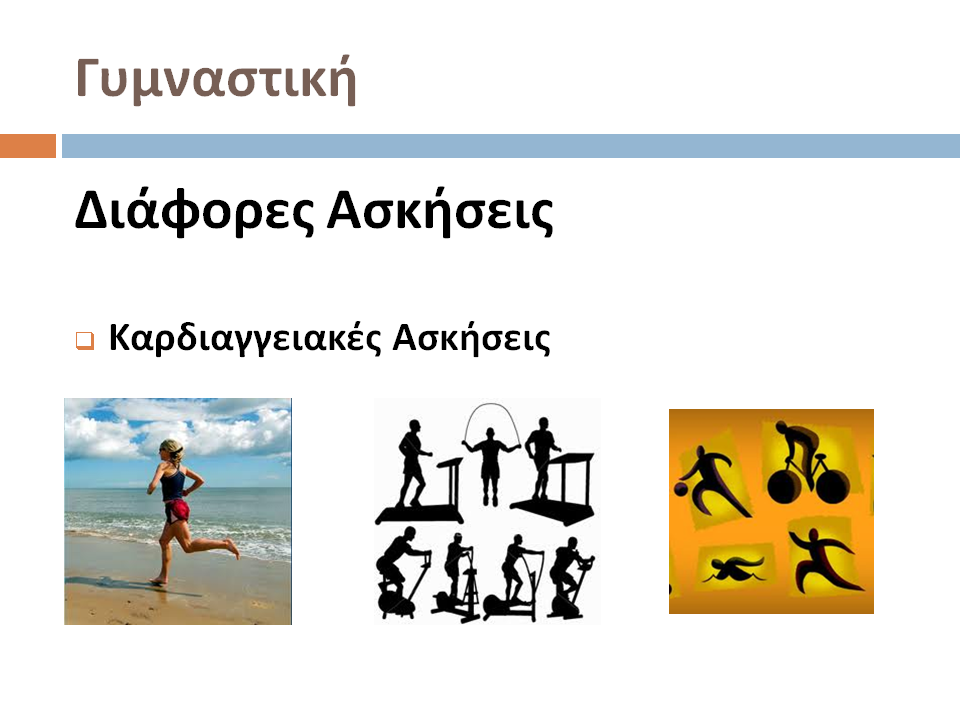 Γυμναστική

Διάφορες Ασκήσεις

Καρδιαγγειακές Ασκήσεις